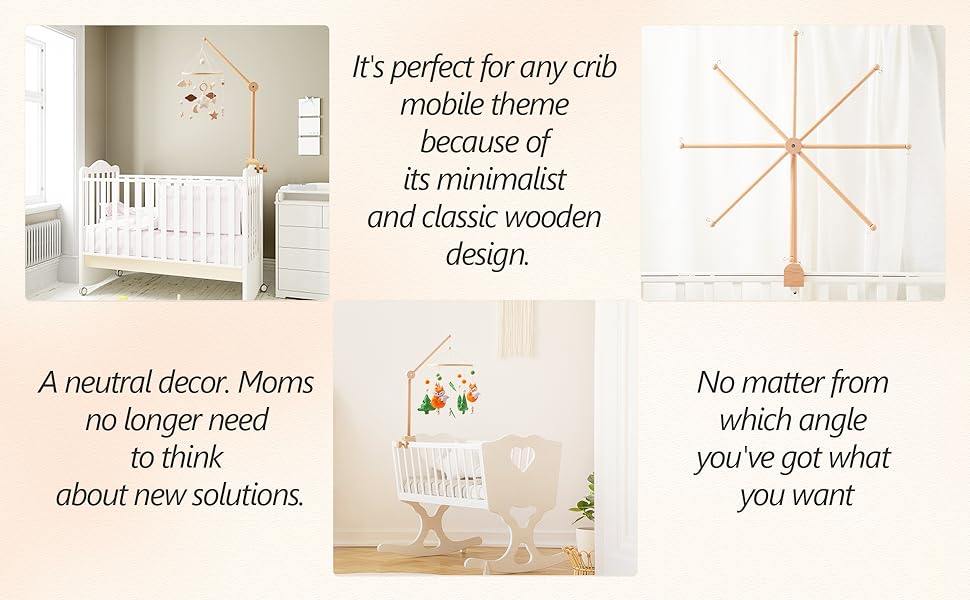 It's perfect for any crib mobile theme because of its minimalist and classic wooden design.

A neutral decor. Moms no longer need to think about new solutions.

No matter from which angle you've got what you want